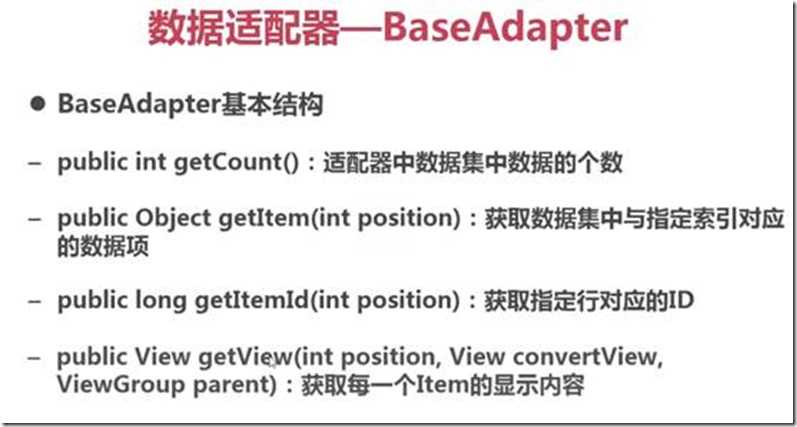 数据适配器—BaseAdapter

● BaseAdapter基本结构

– public int getCount()：适配器中数据集中数据的个数

– public Object getItem(int position)：获取数据集中与指定索引对应的数据项

– public long getItemId(int position)：获取指定行对应的ID

– public View getView(int position, View convertView, ViewGroup parent)：获取每一个Item的显示内容